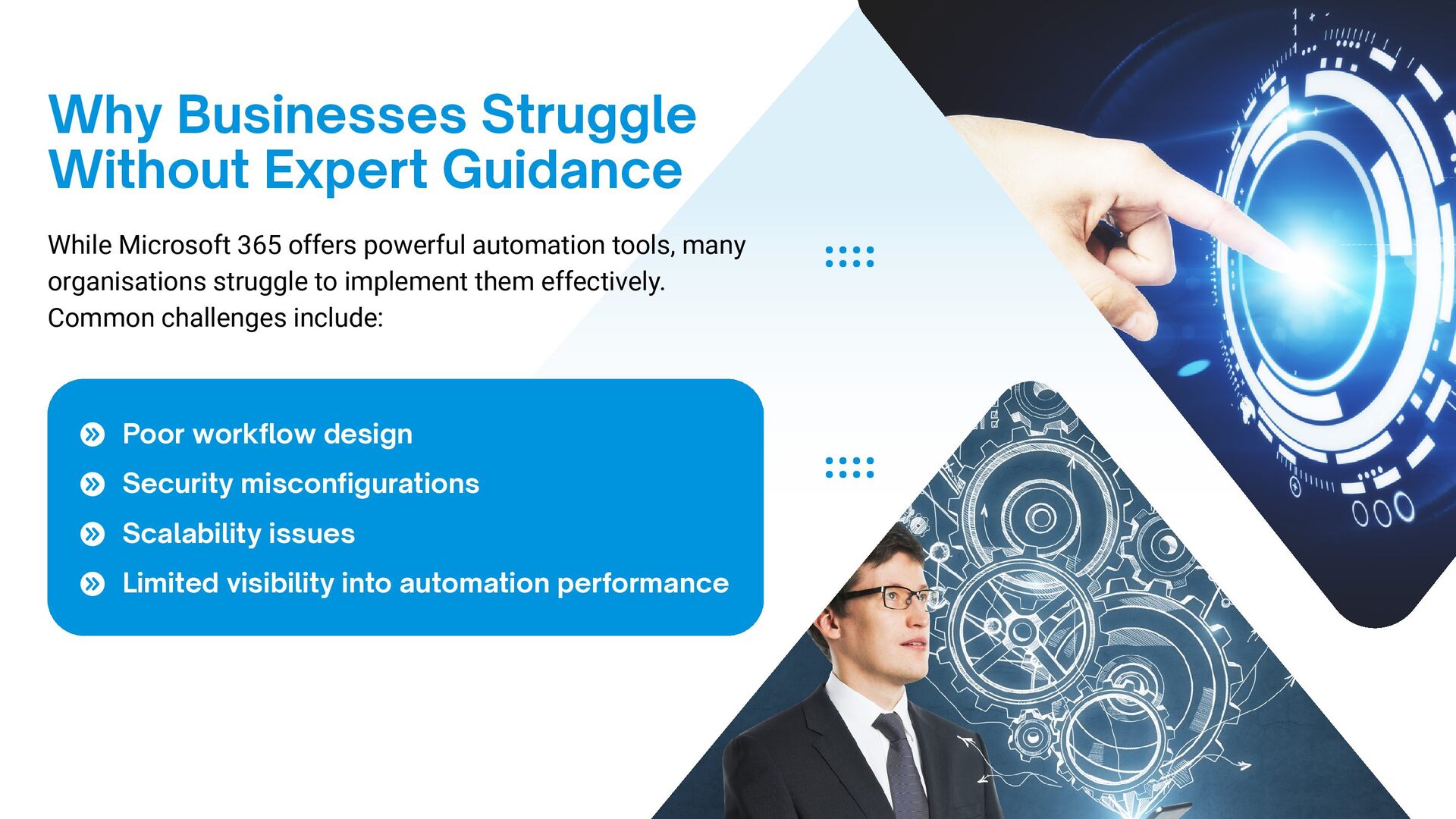 Why Businesses Struggle Without Expert Guidance

While Microsoft 365 offers powerful automation tools, many organisations struggle to implement them effectively. Common challenges include:

Poor workflow design
Security misconfigurations
Scalability issues
Limited visibility into automation performance